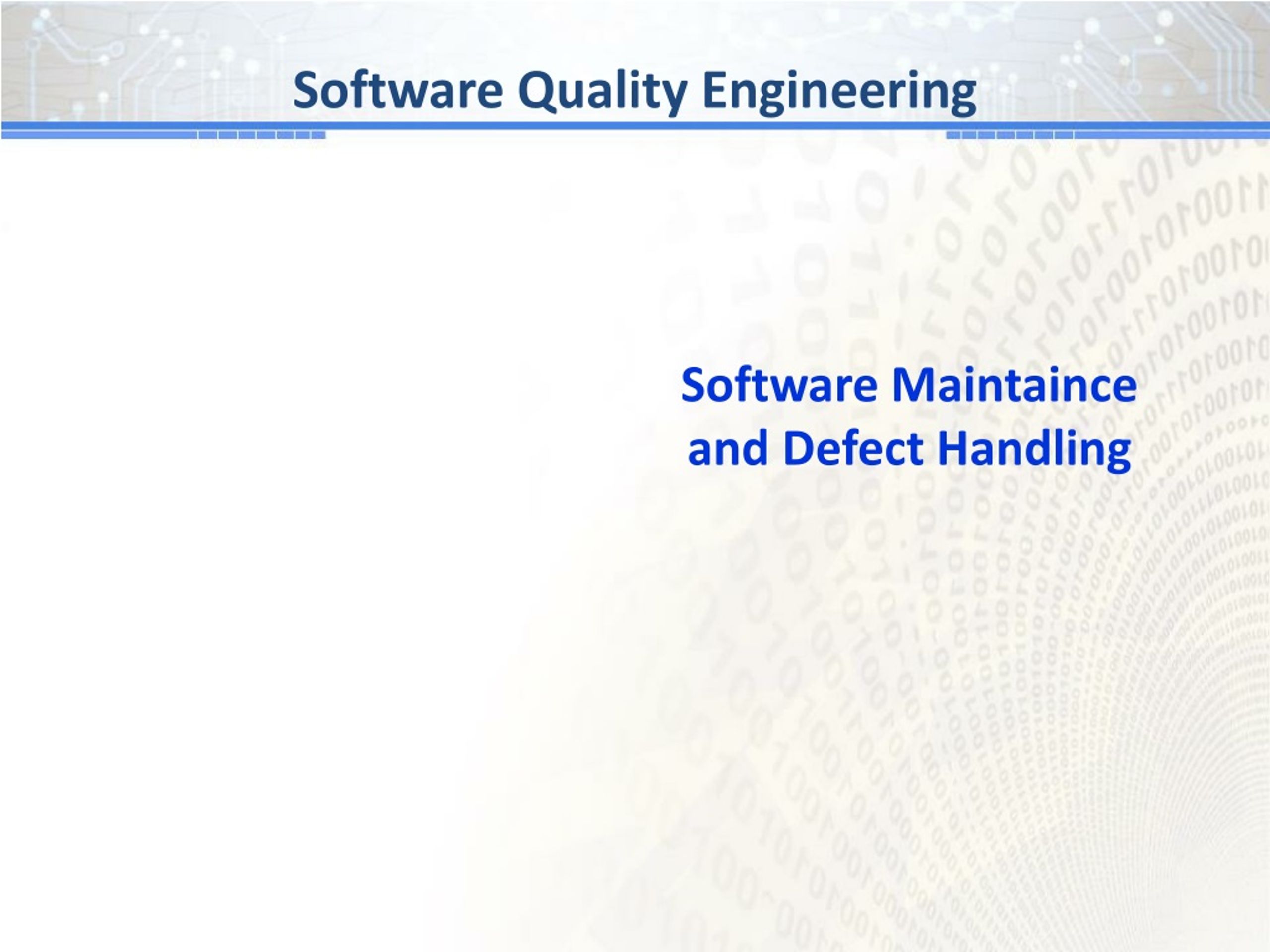 Software Quality Engineering

Software Maintaince
and Defect Handling